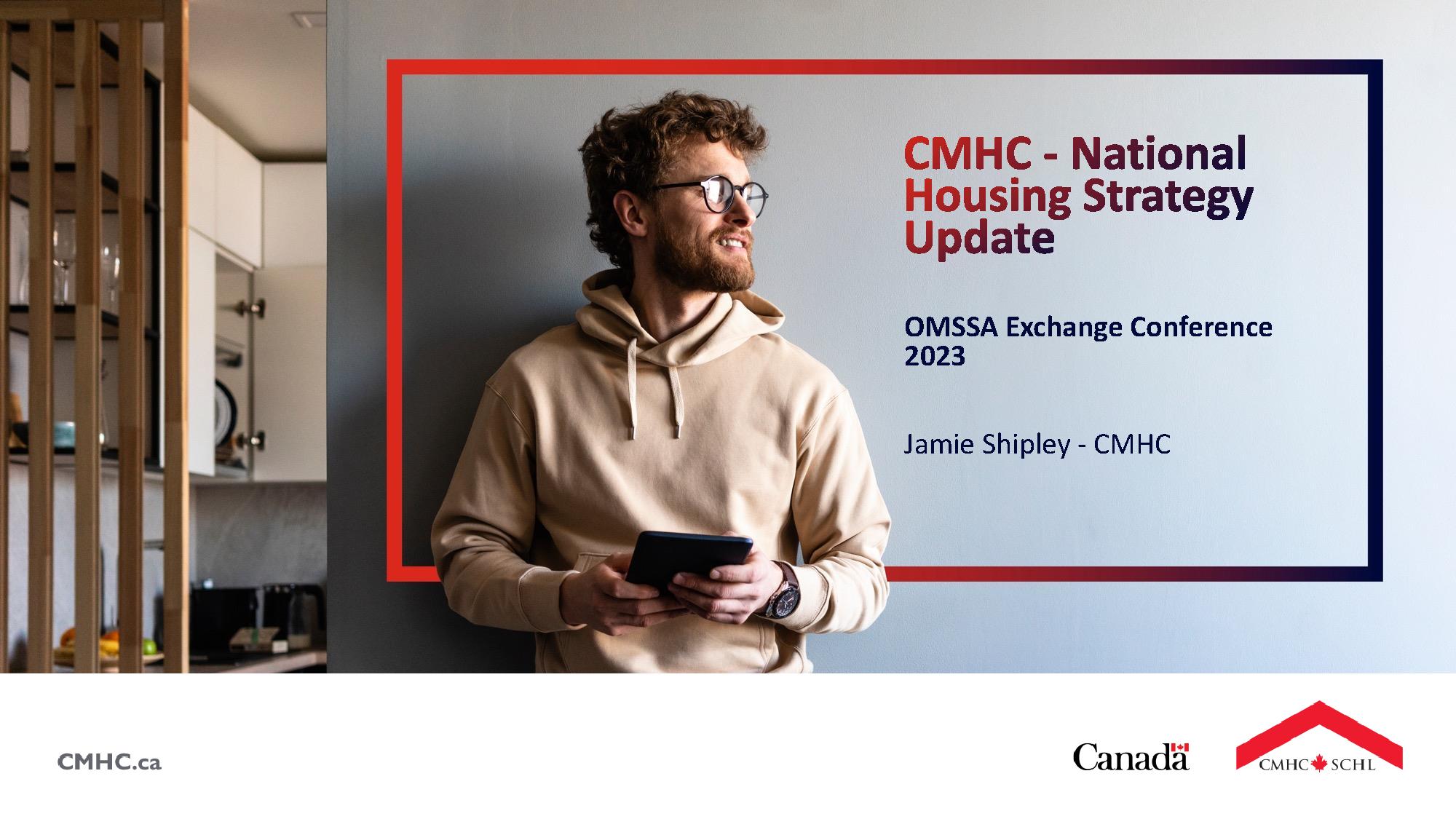 CMHC - National Housing Strategy Update

OMSSA Exchange Conference 2023

Jamie Shipley - CMHC

CMHC.ca

Canada

CMHC SCHL